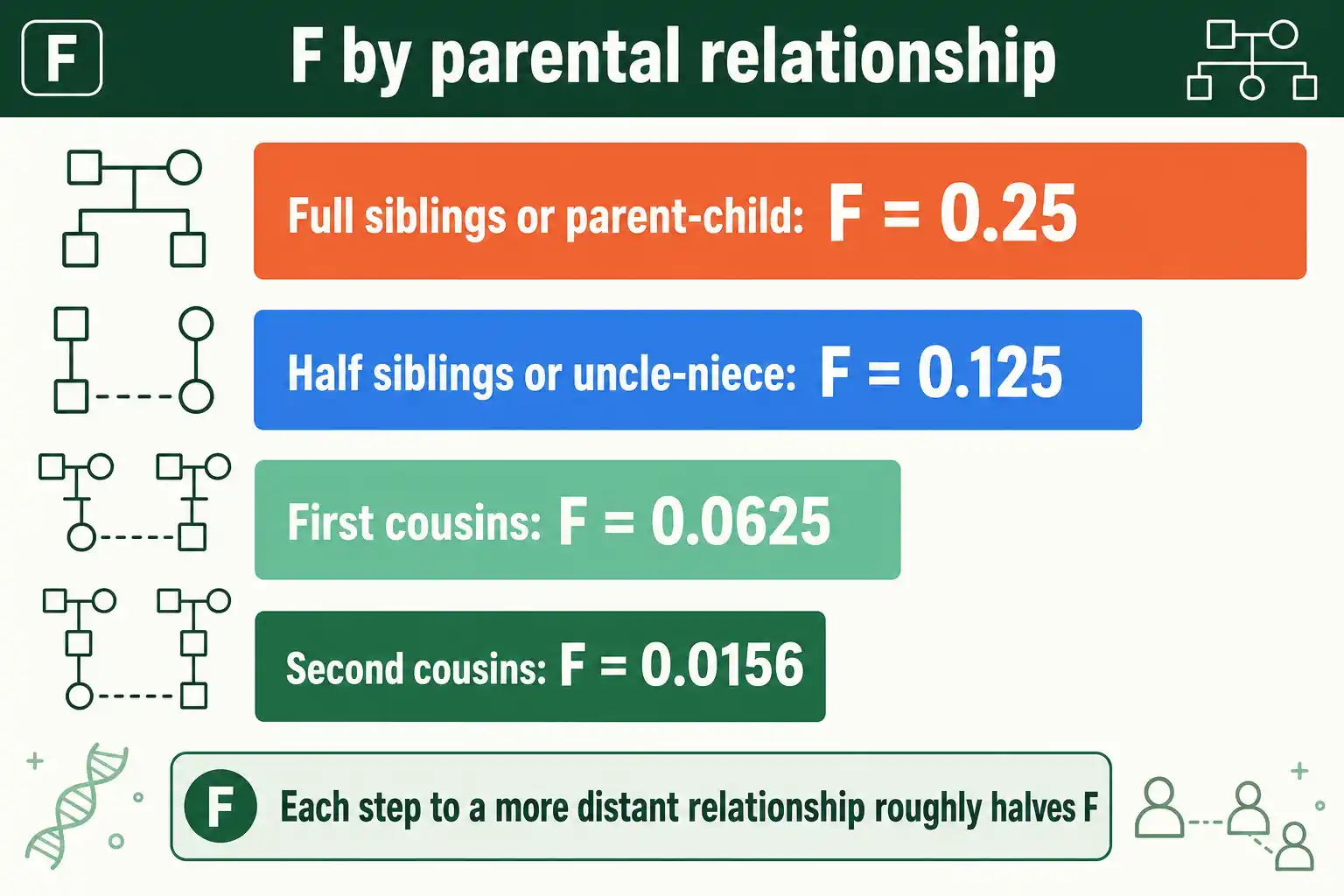 F

F by parental relationship

Full siblings or parent-child: F = 0.25

Half siblings or uncle-niece: F = 0.125

First cousins: F = 0.0625

Second cousins: F = 0.0156

F

Each step to a more distant relationship roughly halves F